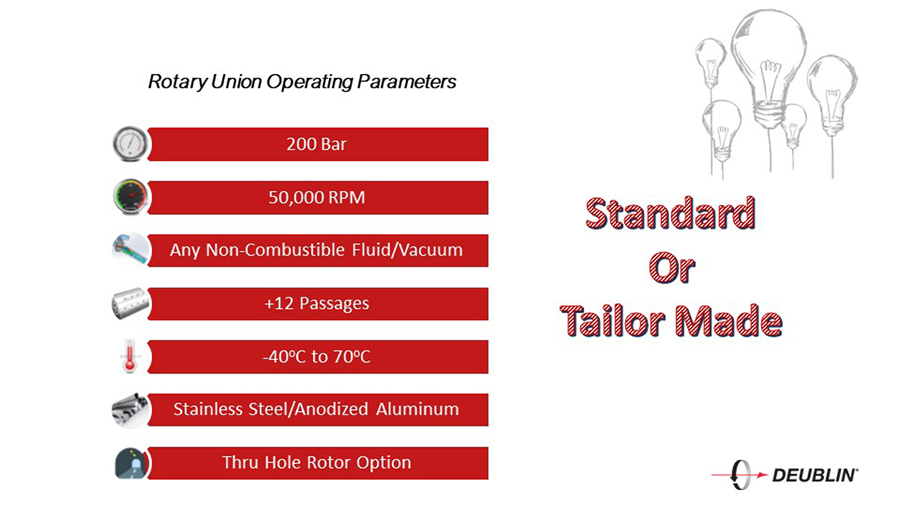 Rotary Union Operating Parameters

200 Bar

50,000 RPM

Any Non-Combustible Fluid/Vacuum

+12 Passages

-40ºC to 70ºC

Stainless Steel/Anodized Aluminum

Thru Hole Rotor Option

Standard
Or
Tailor Made

DEUBLIN®